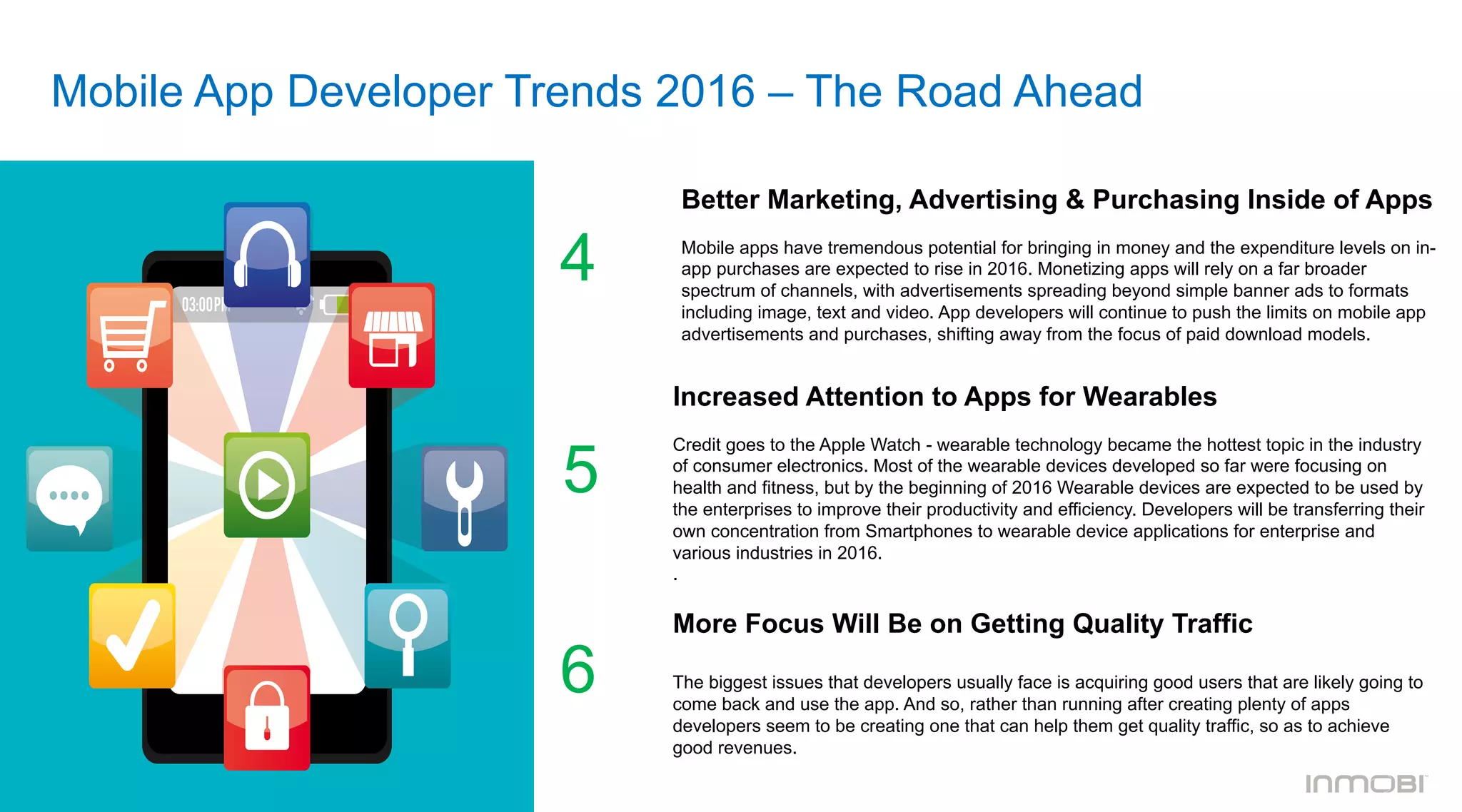 Mobile App Developer Trends 2016 – The Road Ahead

03:00PM

4

Better Marketing, Advertising & Purchasing Inside of Apps

Mobile apps have tremendous potential for bringing in money and the expenditure levels on in-app purchases are expected to rise in 2016. Monetizing apps will rely on a far broader spectrum of channels, with advertisements spreading beyond simple banner ads to formats including image, text and video. App developers will continue to push the limits on mobile app advertisements and purchases, shifting away from the focus of paid download models.

5

Increased Attention to Apps for Wearables

Credit goes to the Apple Watch - wearable technology became the hottest topic in the industry of consumer electronics. Most of the wearable devices developed so far were focusing on health and fitness, but by the beginning of 2016 Wearable devices are expected to be used by the enterprises to improve their productivity and efficiency. Developers will be transferring their own concentration from Smartphones to wearable device applications for enterprise and various industries in 2016.
.

6

More Focus Will Be on Getting Quality Traffic

The biggest issues that developers usually face is acquiring good users that are likely going to come back and use the app. And so, rather than running after creating plenty of apps developers seem to be creating one that can help them get quality traffic, so as to achieve good revenues.

INMOBI